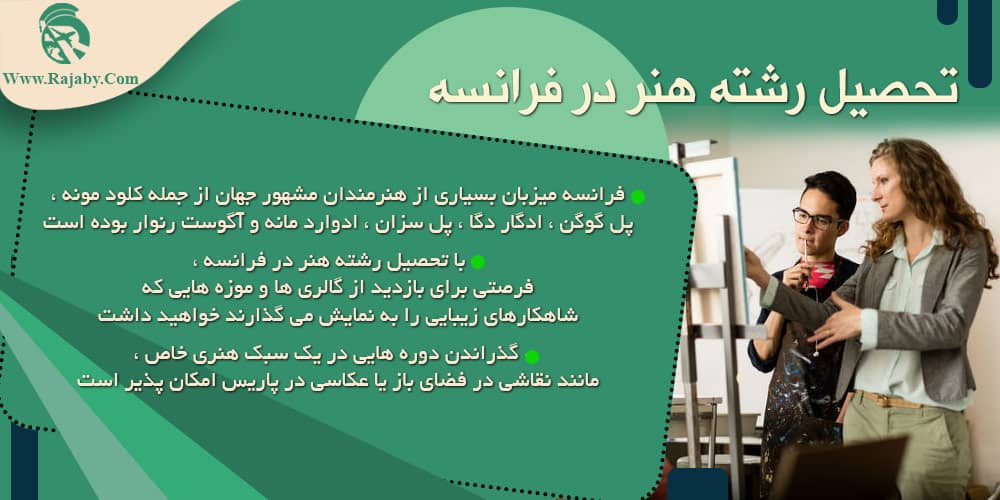 Www.Rajaby.Com

تحصیل رشته هنر در فرانسه

فرانسه میزبان بسیاری از هنرمندان مشهور جهان از جمله کلود مونه ، پل گوگن ، ادگار دگا ، پل سزان ، ادوارد مانه و آگوست رنوار بوده است

با تحصیل رشته هنر در فرانسه ، فرصتی برای بازدید از گالری ها و موزه هایی که شاهکارهای زیبایی را به نمایش می گذارند خواهید داشت

گذراندن دوره هایی در یک سبک هنری خاص ، مانند نقاشی در فضای باز یا عکاسی در پاریس امکان پذیر است